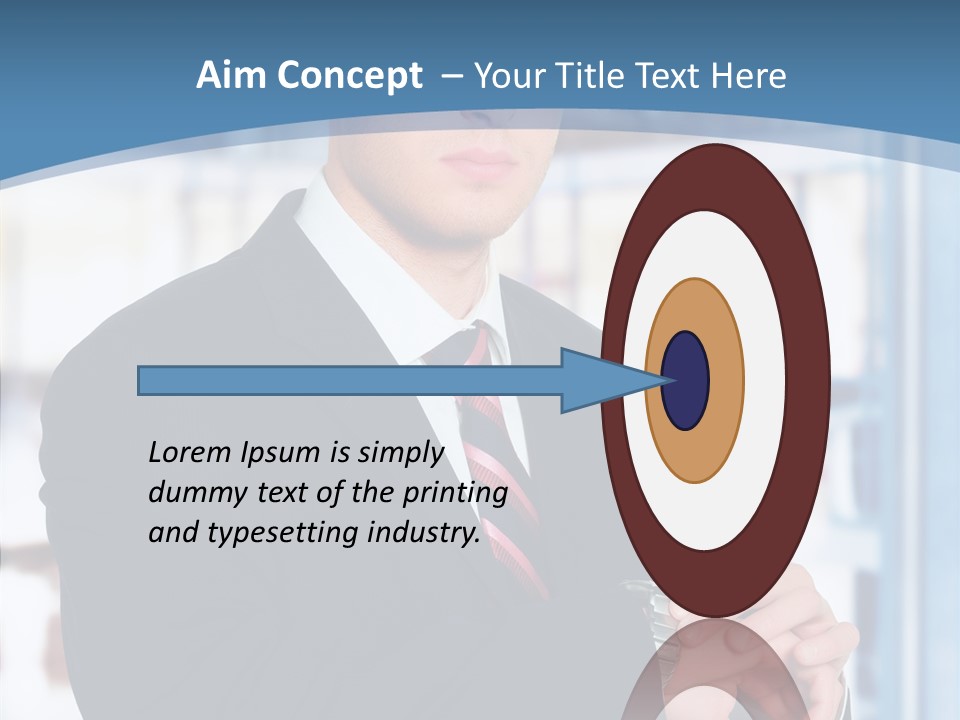 Aim Concept – Your Title Text Here

Lorem Ipsum is simply dummy text of the printing and typesetting industry.